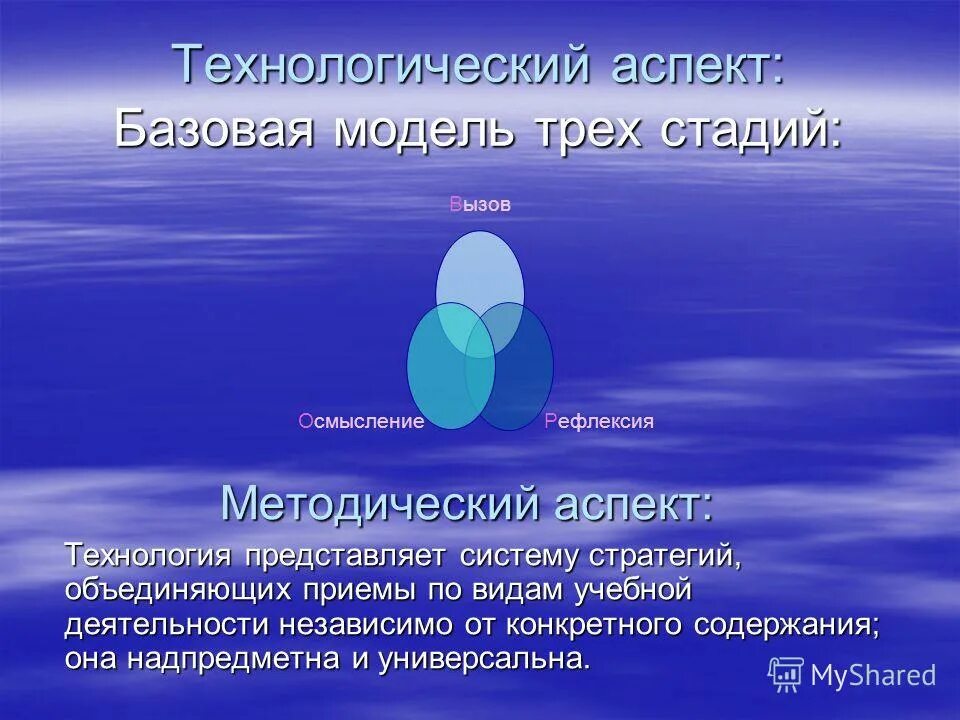 Технологический аспект:
Базовая модель трех стадий:

Вызов

Осмысление

Рефлексия

Методический аспект:

Технология представляет систему стратегий, объединяющих приемы по видам учебной деятельности независимо от конкретного содержания; она надпредметна и универсальна.

MyShared